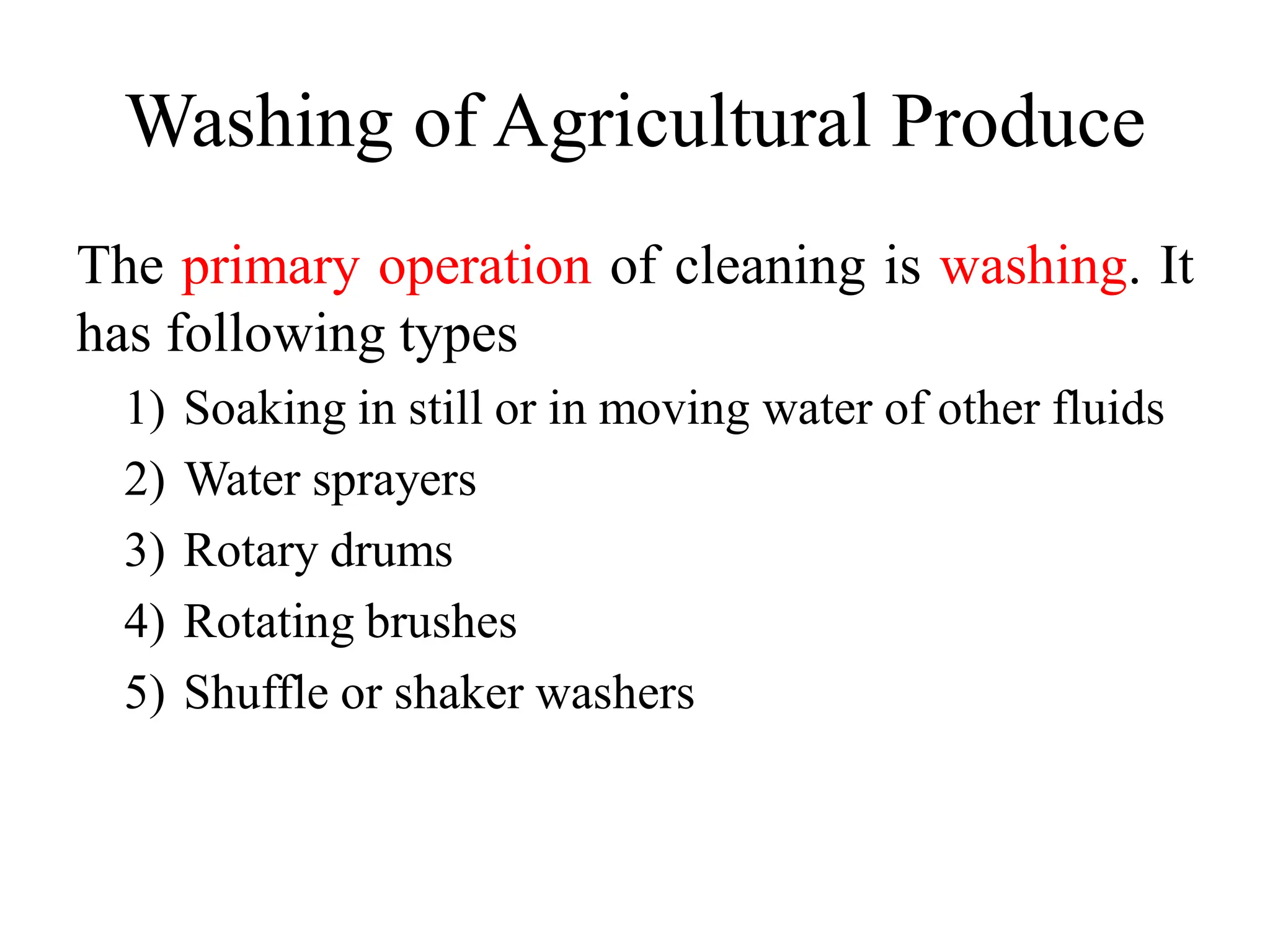 Washing of Agricultural Produce

The primary operation of cleaning is washing. It has following types

1) Soaking in still or in moving water of other fluids
2) Water sprayers
3) Rotary drums
4) Rotating brushes
5) Shuffle or shaker washers